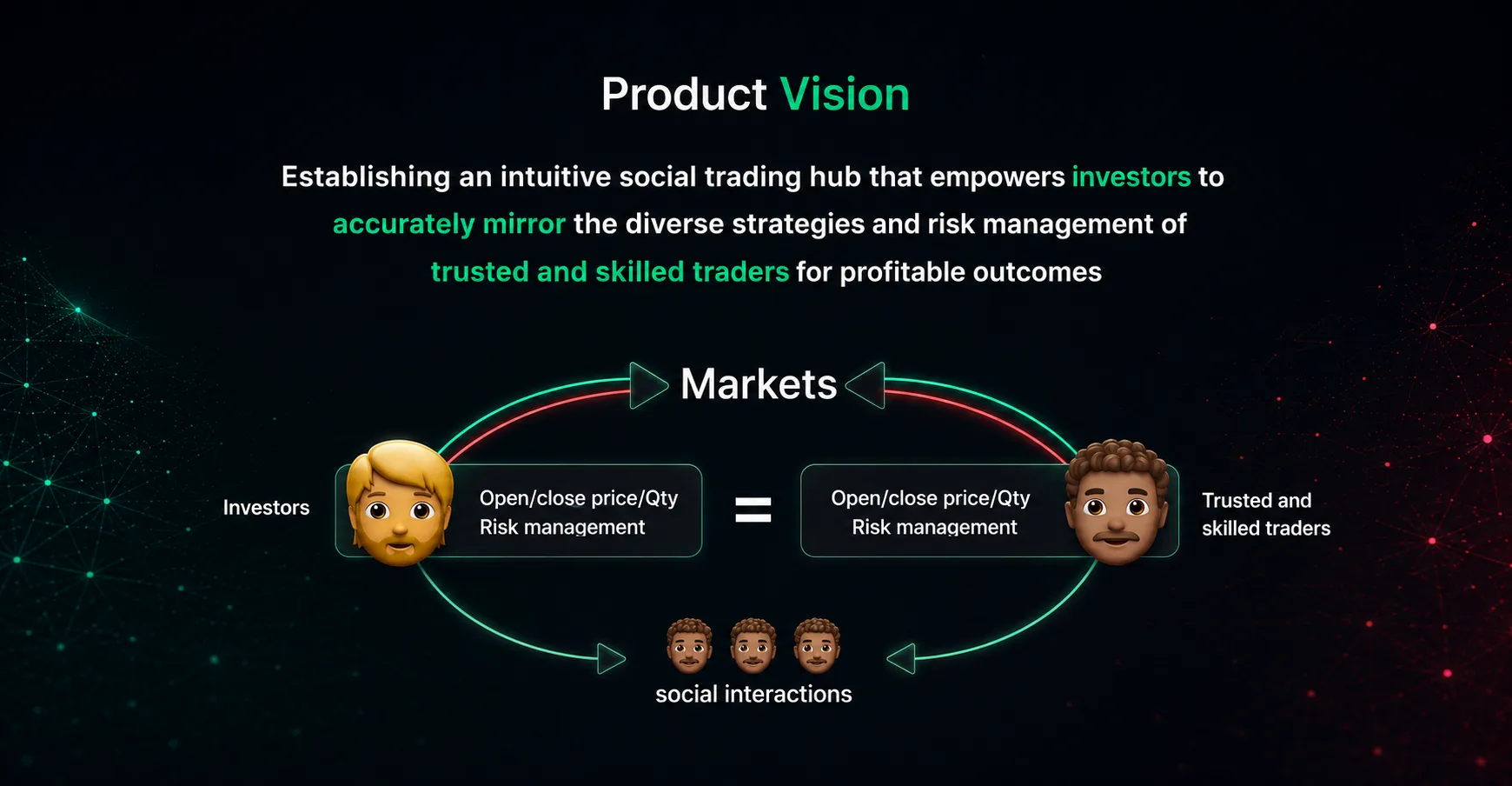 Product Vision

Establishing an intuitive social trading hub that empowers investors to accurately mirror the diverse strategies and risk management of trusted and skilled traders for profitable outcomes

Markets

Investors

Open/close price/Qty
Risk management

=

Open/close price/Qty
Risk management

Trusted and skilled traders

social interactions